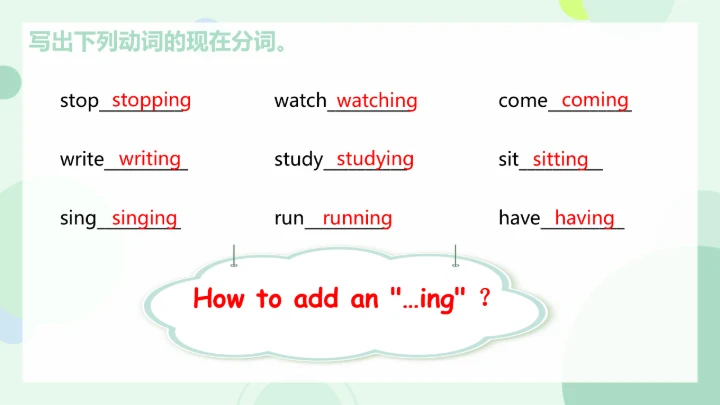 写出下列动词的现在分词。

stop stopping　　watch watching　　come coming

write writing　　study studying　　sit sitting

sing singing　　run running　　have having

How to add an "...ing" ?